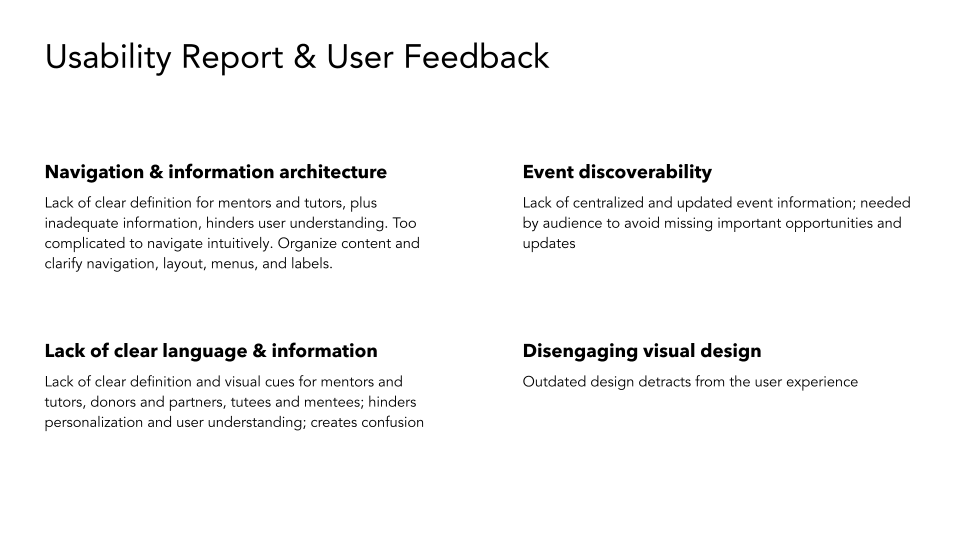 Usability Report & User Feedback

Navigation & information architecture

Lack of clear definition for mentors and tutors, plus inadequate information, hinders user understanding. Too complicated to navigate intuitively. Organize content and clarify navigation, layout, menus, and labels.

Lack of clear language & information

Lack of clear definition and visual cues for mentors and tutors, donors and partners, tutees and mentees; hinders personalization and user understanding; creates confusion

Event discoverability

Lack of centralized and updated event information; needed by audience to avoid missing important opportunities and updates

Disengaging visual design

Outdated design detracts from the user experience